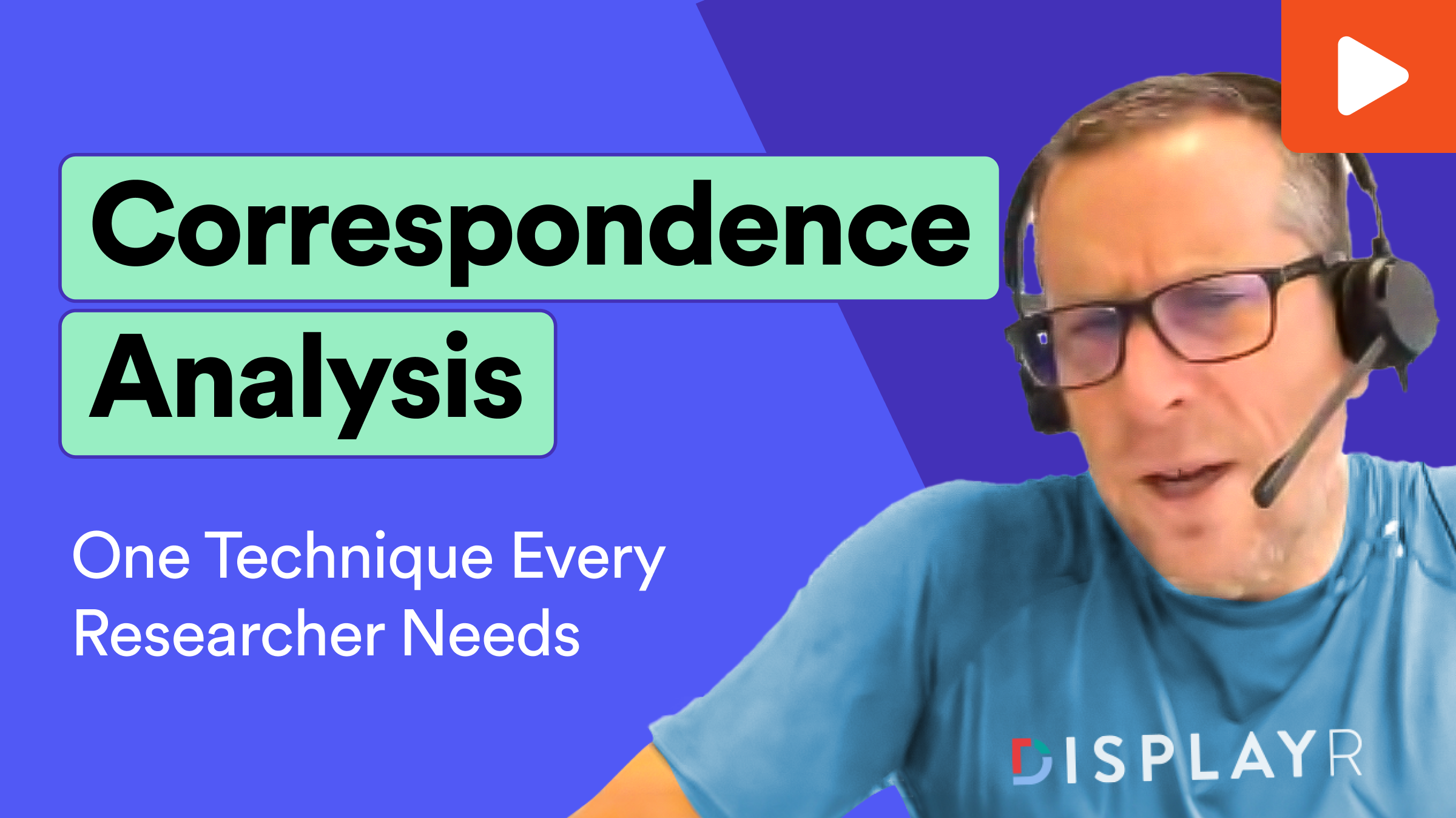 Correspondence Analysis

One Technique Every Researcher Needs

DISPLAYR